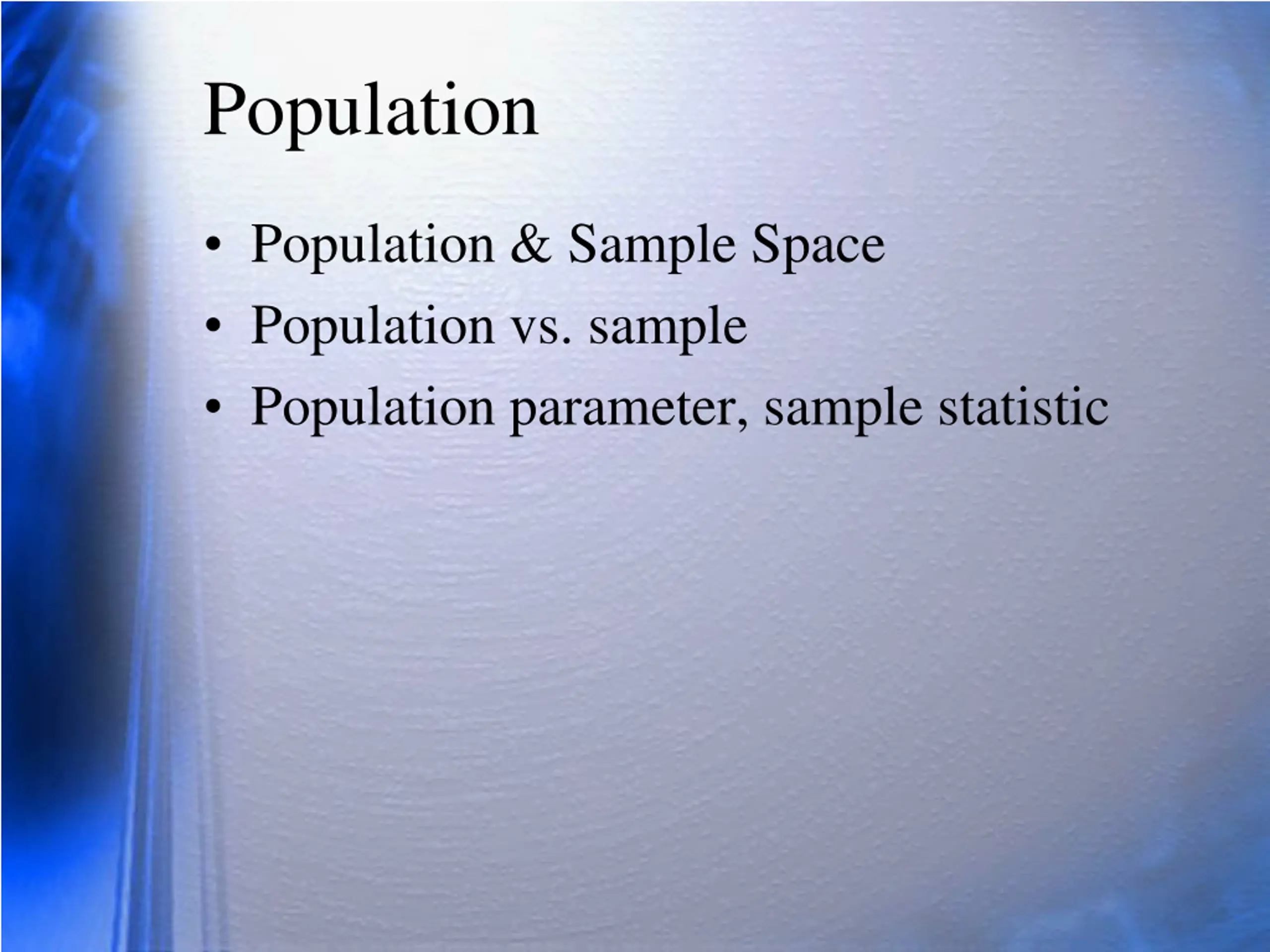 Population

• Population & Sample Space
• Population vs. sample
• Population parameter, sample statistic